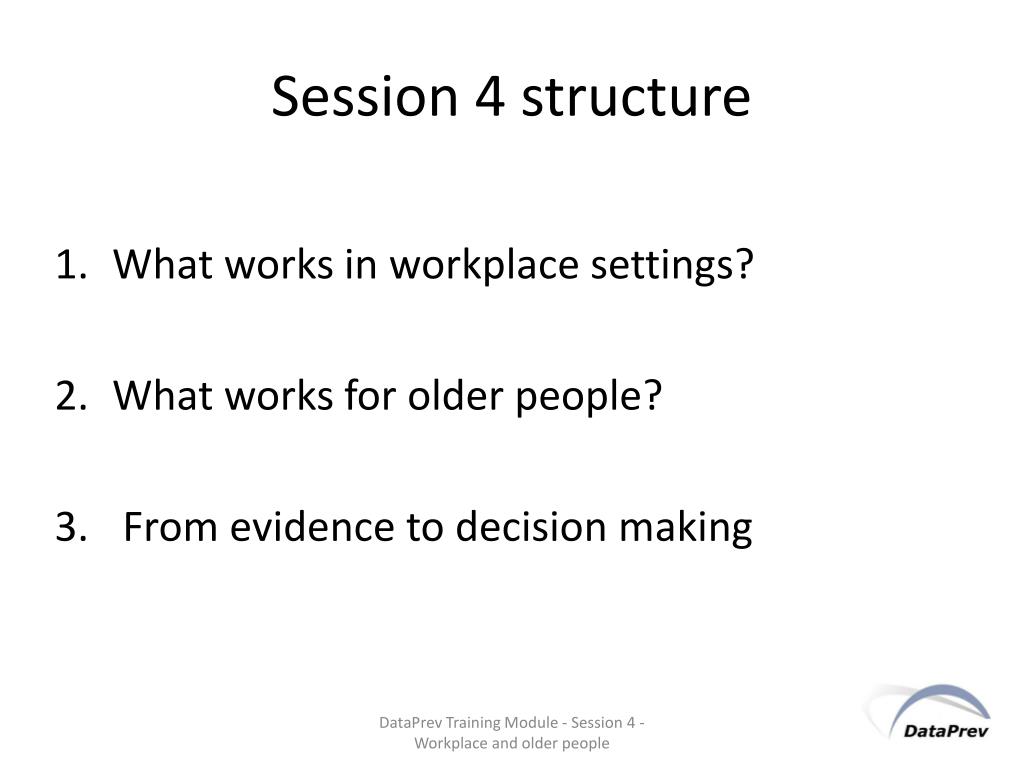 Session 4 structure

1. What works in workplace settings?

2. What works for older people?

3. From evidence to decision making

DataPrev Training Module - Session 4 - Workplace and older people

DataPrev